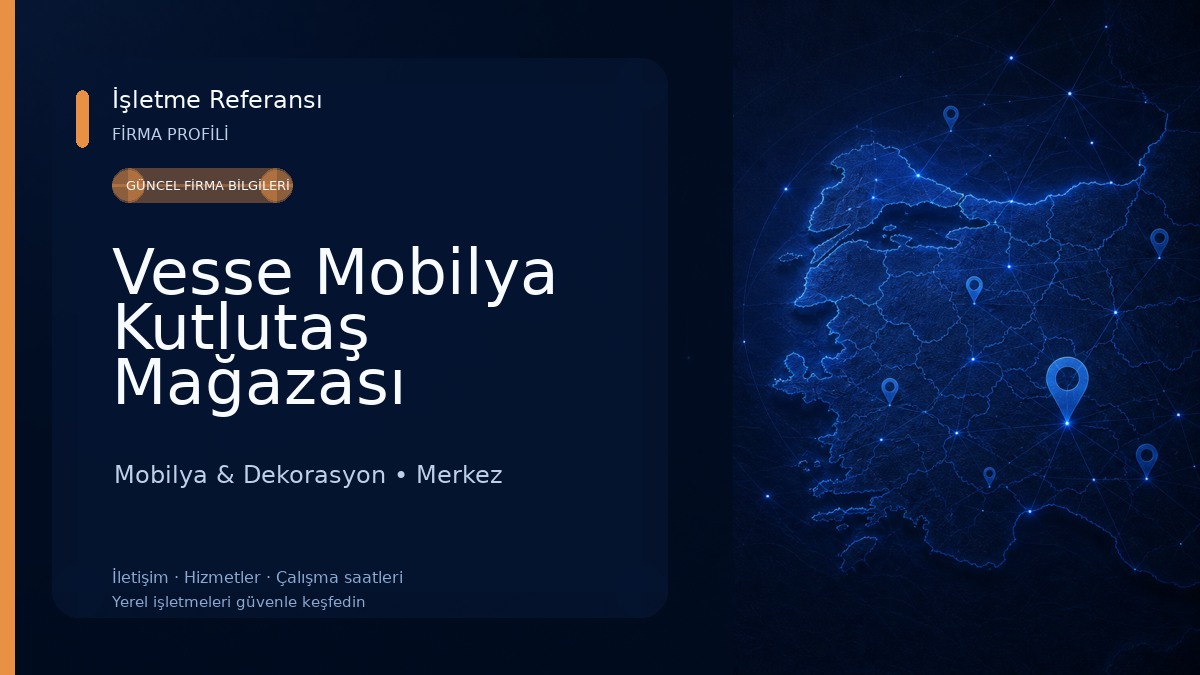 İşletme Referansı
FİRMA PROFİLİ

GÜNCEL FİRMA BİLGİLERİ

Vesse Mobilya Kutlutaş Mağazası

Mobilya & Dekorasyon • Merkez

İletişim · Hizmetler · Çalışma saatleri
Yerel işletmeleri güvenle keşfedin